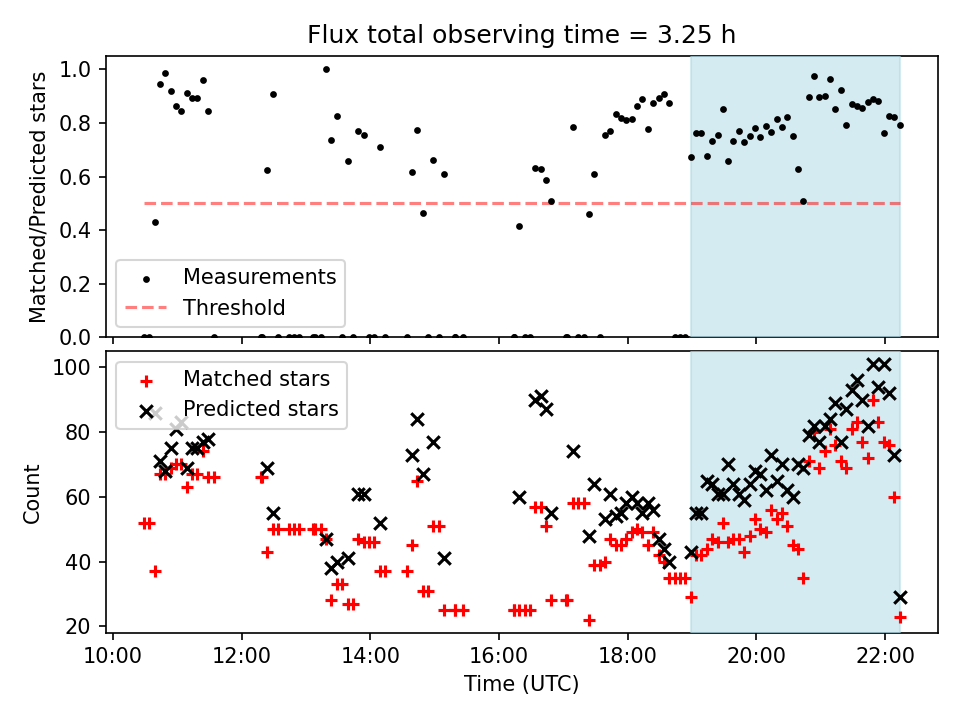 Flux total observing time = 3.25 h

Matched/Predicted stars

1.0
0.8
0.6
0.4
0.2
0.0

Measurements
Threshold

Count

100
80
60
40
20

Matched stars
Predicted stars

10:00
12:00
14:00
16:00
18:00
20:00
22:00

Time (UTC)